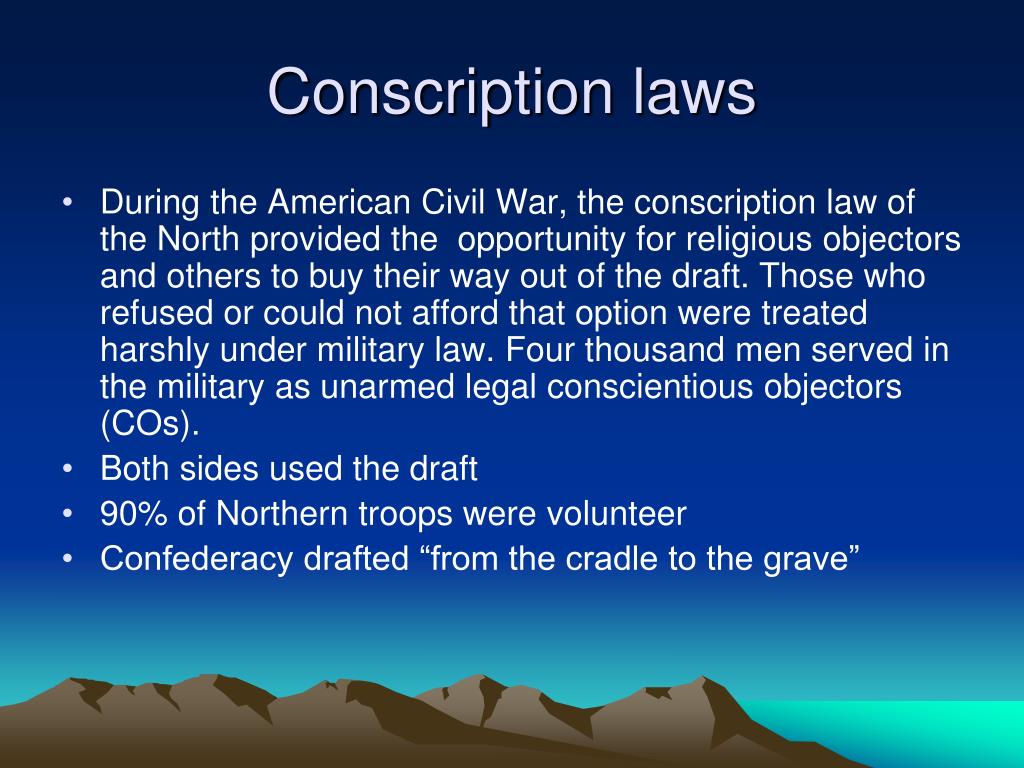 Conscription laws

• During the American Civil War, the conscription law of the North provided the opportunity for religious objectors and others to buy their way out of the draft. Those who refused or could not afford that option were treated harshly under military law. Four thousand men served in the military as unarmed legal conscientious objectors (COs).
• Both sides used the draft
• 90% of Northern troops were volunteer
• Confederacy drafted “from the cradle to the grave”